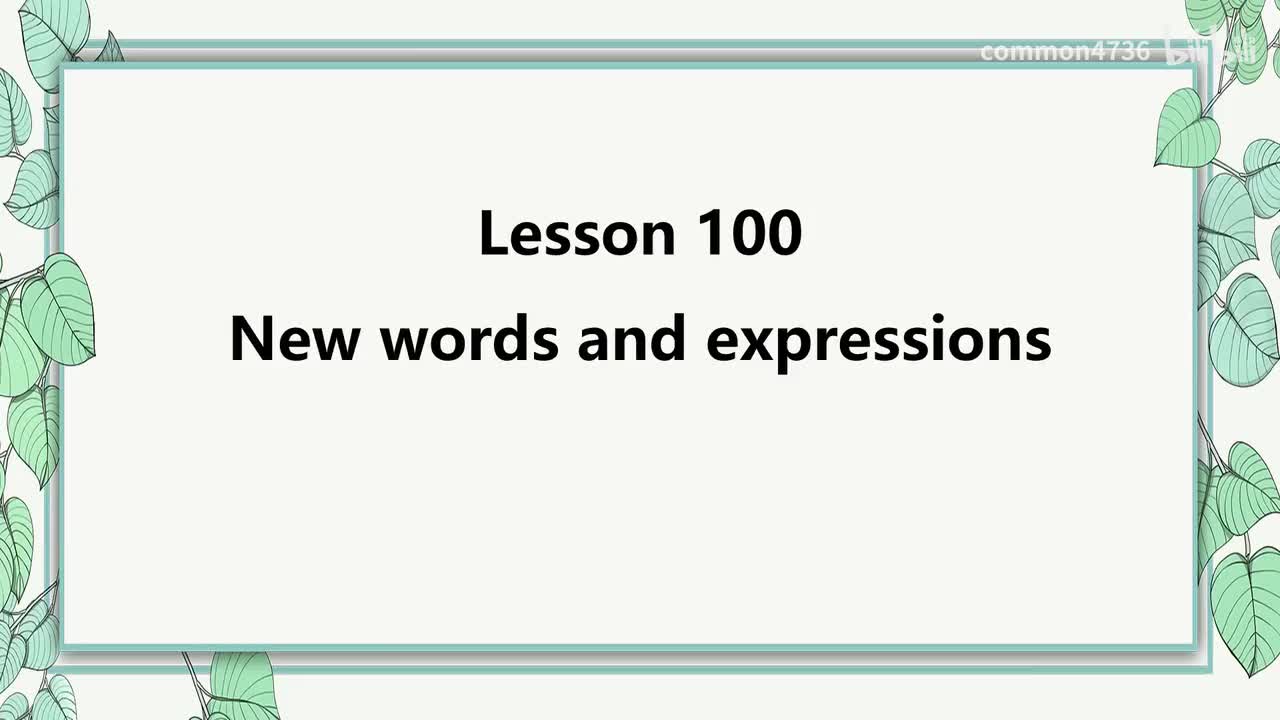 common4736 bilibili

Lesson 100

New words and expressions